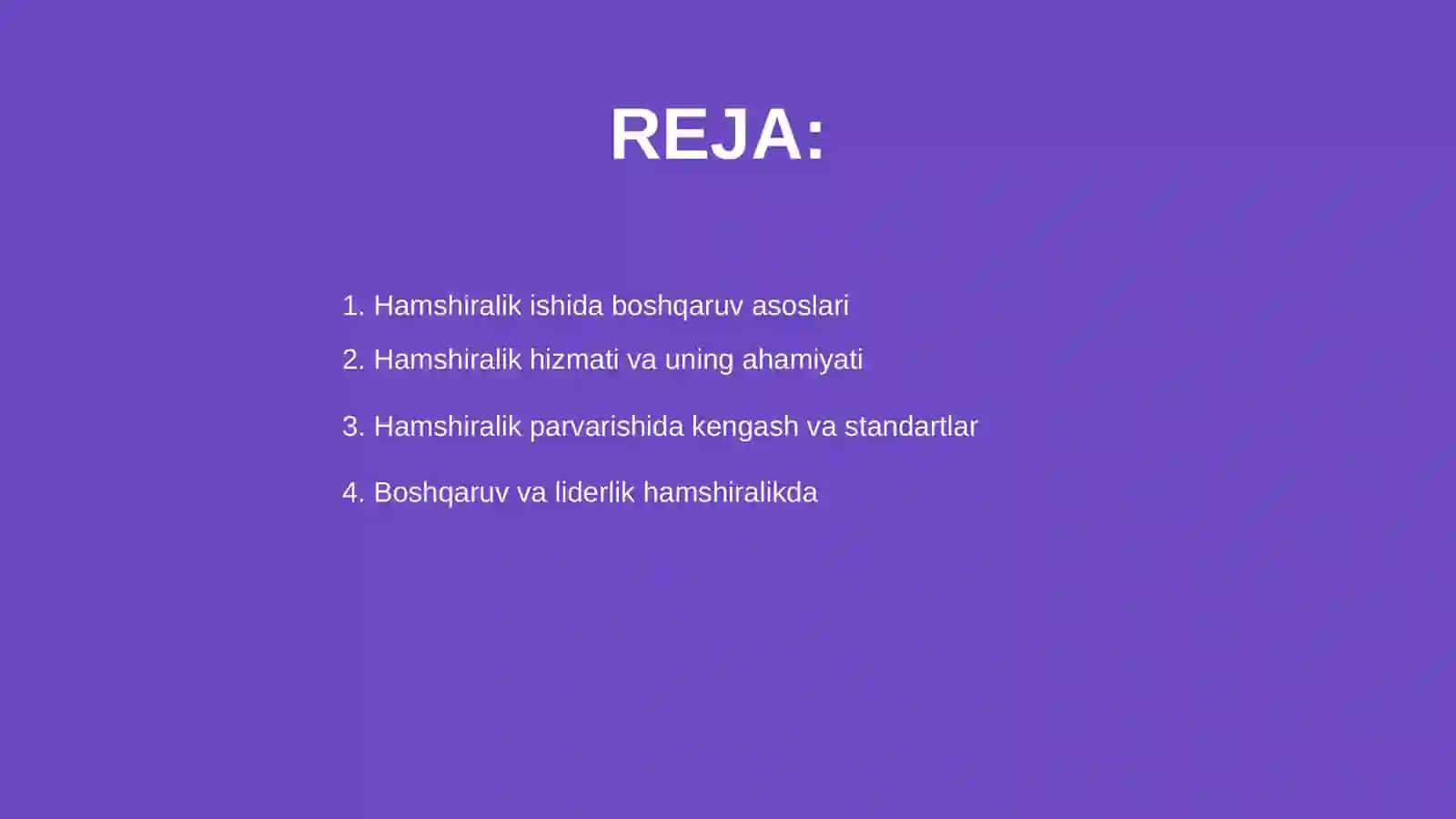 REJA:

1. Hamshiralik ishida boshqaruv asoslari
2. Hamshiralik hizmati va uning ahamiyati
3. Hamshiralik parvarishida kengash va standartlar
4. Boshqaruv va liderlik hamshiralikda